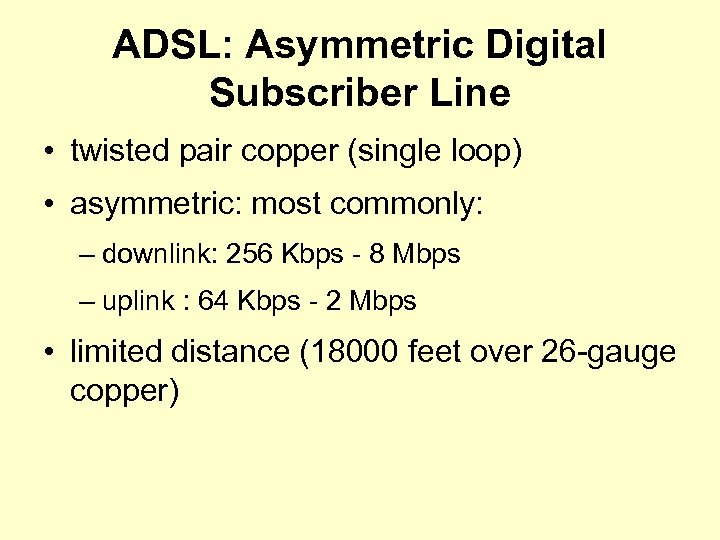 ADSL: Asymmetric Digital Subscriber Line

• twisted pair copper (single loop)

• asymmetric: most commonly:

– downlink: 256 Kbps - 8 Mbps

– uplink : 64 Kbps - 2 Mbps

• limited distance (18000 feet over 26-gauge copper)